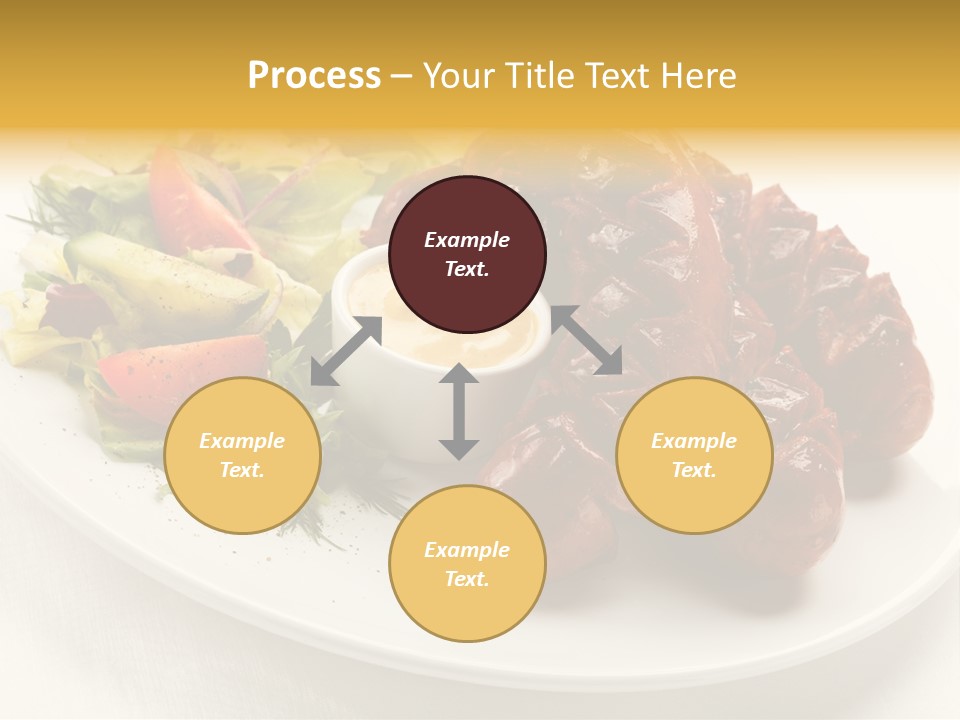 Process – Your Title Text Here

Example Text.

Example Text.

Example Text.

Example Text.